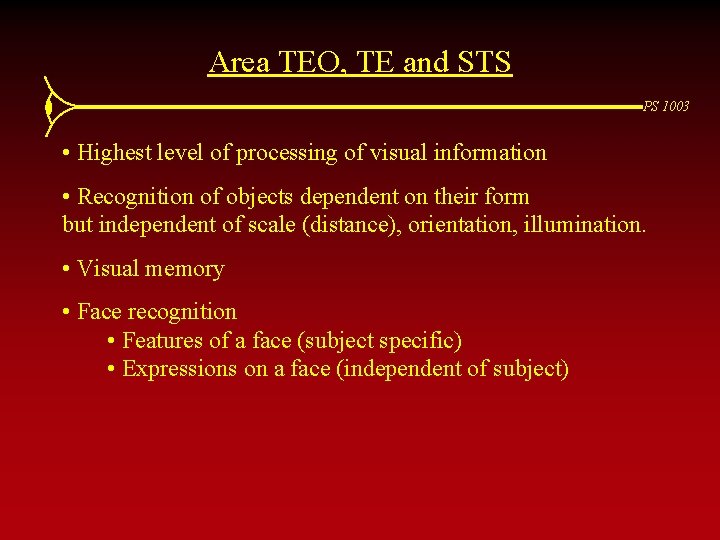 Area TEO, TE and STS

PS 1003

• Highest level of processing of visual information

• Recognition of objects dependent on their form but independent of scale (distance), orientation, illumination.

• Visual memory

• Face recognition
• Features of a face (subject specific)
• Expressions on a face (independent of subject)